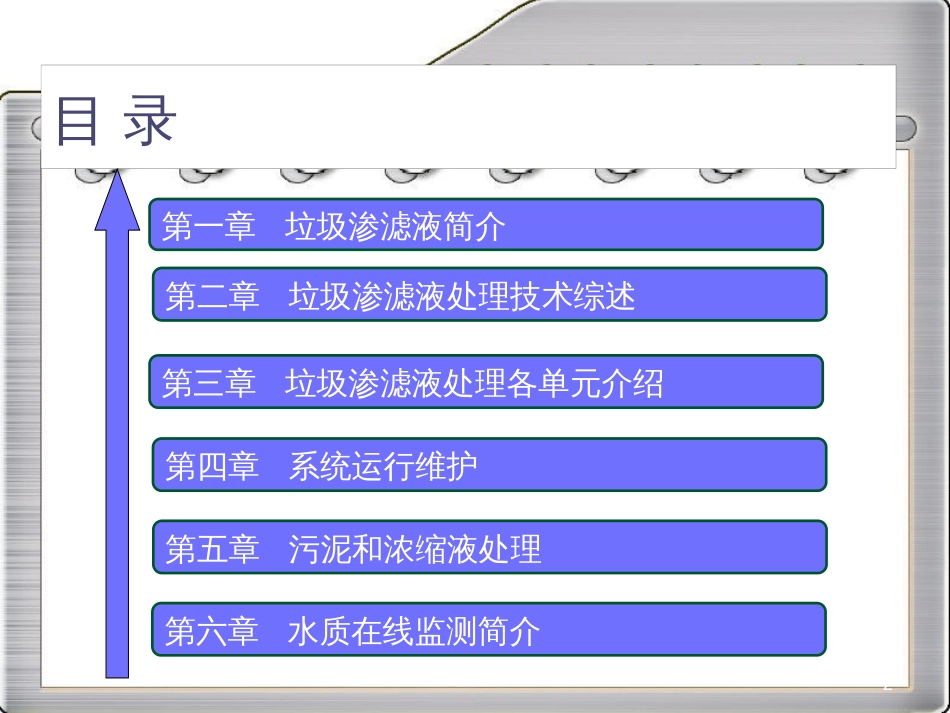 目 录

第一章　垃圾渗滤液简介

第二章　垃圾渗滤液处理技术综述

第三章　垃圾渗滤液处理各单元介绍

第四章　系统运行维护

第五章　污泥和浓缩液处理

第六章　水质在线监测简介